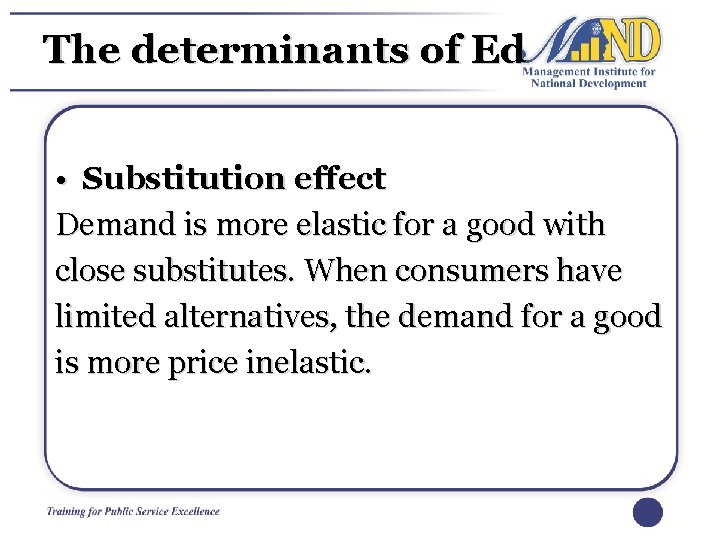 The determinants of Ed

MIND
Management Institute for National Development

• Substitution effect
Demand is more elastic for a good with close substitutes. When consumers have limited alternatives, the demand for a good is more price inelastic.

Training for Public Service Excellence